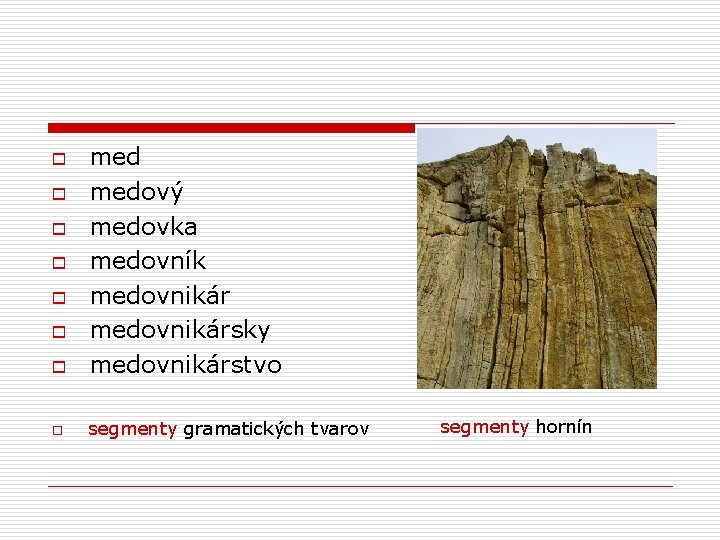 med
medový
medovka
medovník
medovnikár
medovnikársky
medovnikárstvo

segmenty gramatických tvarov

segmenty hornín